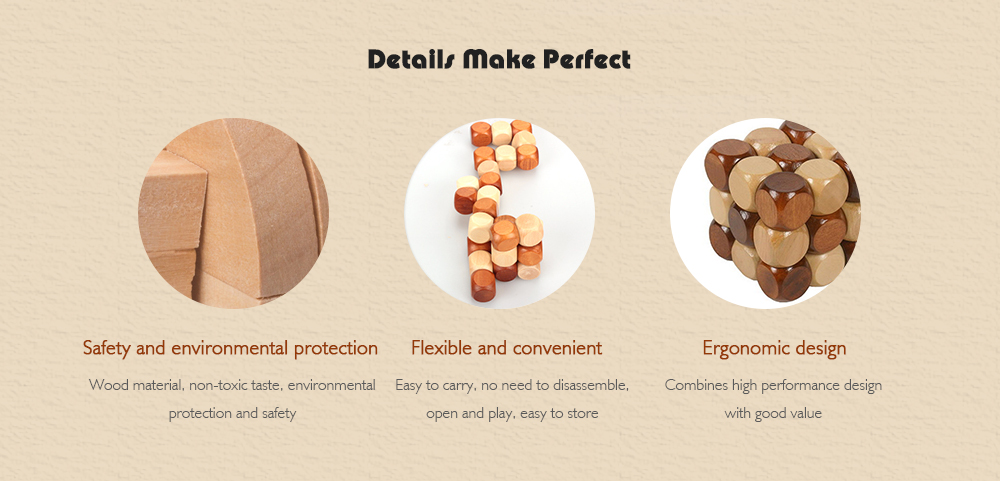 Details Make Perfect

Safety and environmental protection

Wood material, non-toxic taste, environmental protection and safety

Flexible and convenient

Easy to carry, no need to disassemble, open and play, easy to store

Ergonomic design

Combines high performance design with good value